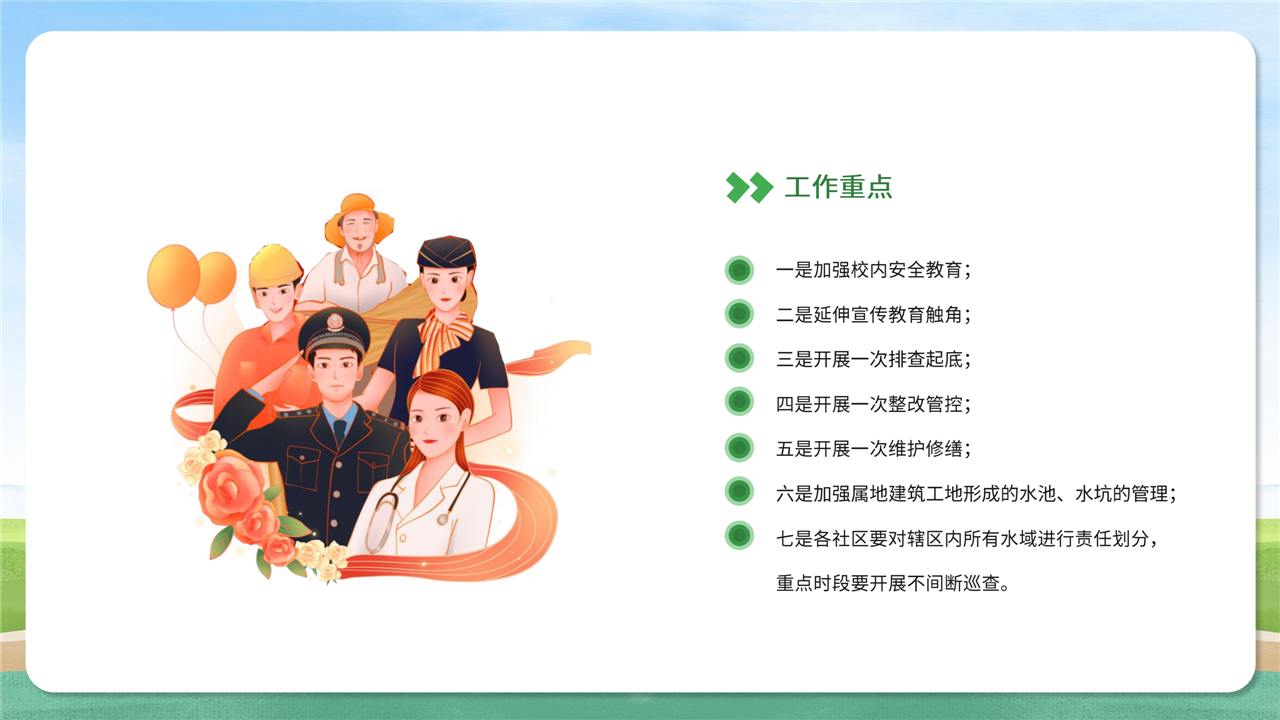 工作重点

一是加强校内安全教育；

二是延伸宣传教育触角；

三是开展一次排查起底；

四是开展一次整改管控；

五是开展一次维护修缮；

六是加强属地建筑工地形成的水池、水坑的管理；

七是各社区要对辖区内所有水域进行责任划分，重点时段要开展不间断巡查。